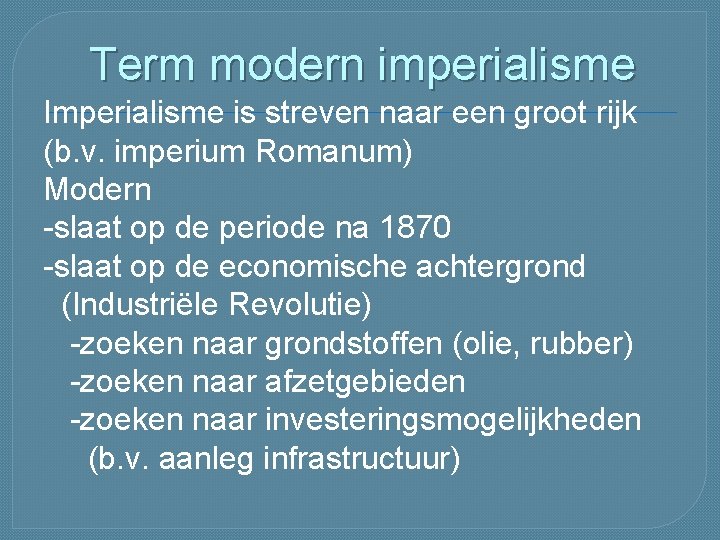 Term modern imperialisme

Imperialisme is streven naar een groot rijk (b.v. imperium Romanum)
Modern
-slaat op de periode na 1870
-slaat op de economische achtergrond (Industriële Revolutie)
-zoeken naar grondstoffen (olie, rubber)
-zoeken naar afzetgebieden
-zoeken naar investeringsmogelijkheden (b.v. aanleg infrastructuur)